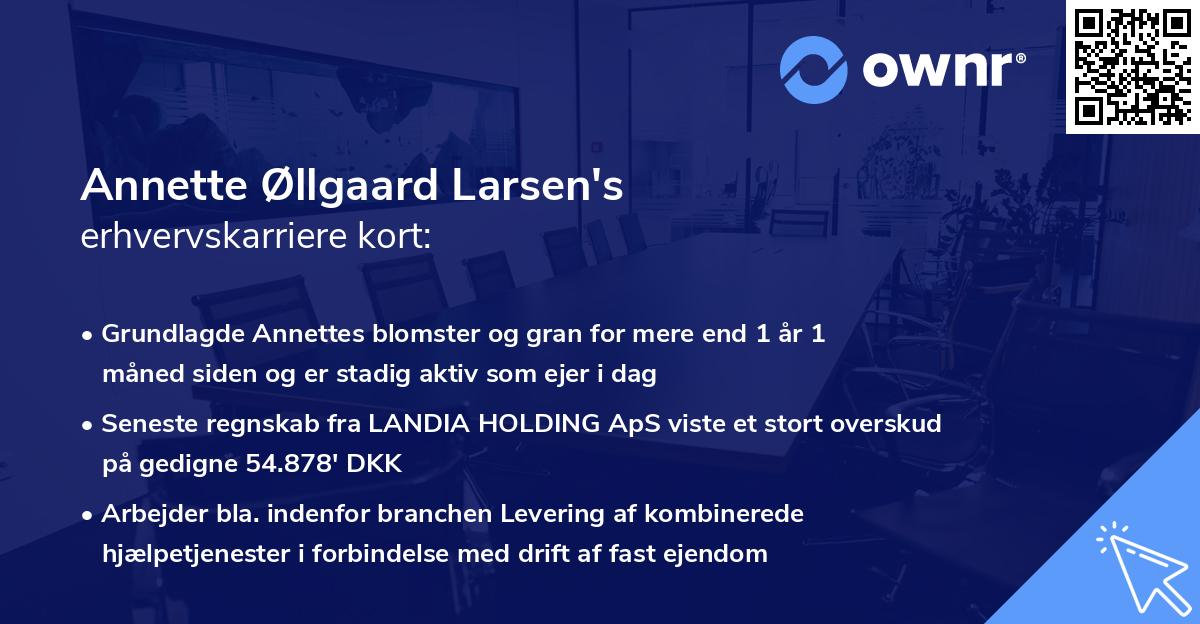 ownr®

Annette Øllgaard Larsen's
erhvervskarriere kort:

• Grundlagde Annettes blomster og gran for mere end 1 år 1 måned siden og er stadig aktiv som ejer i dag

• Seneste regnskab fra LANDIA HOLDING ApS viste et stort overskud på gedigne 54.878' DKK

• Arbejder bla. indenfor branchen Levering af kombinerede hjælpetjenester i forbindelse med drift af fast ejendom